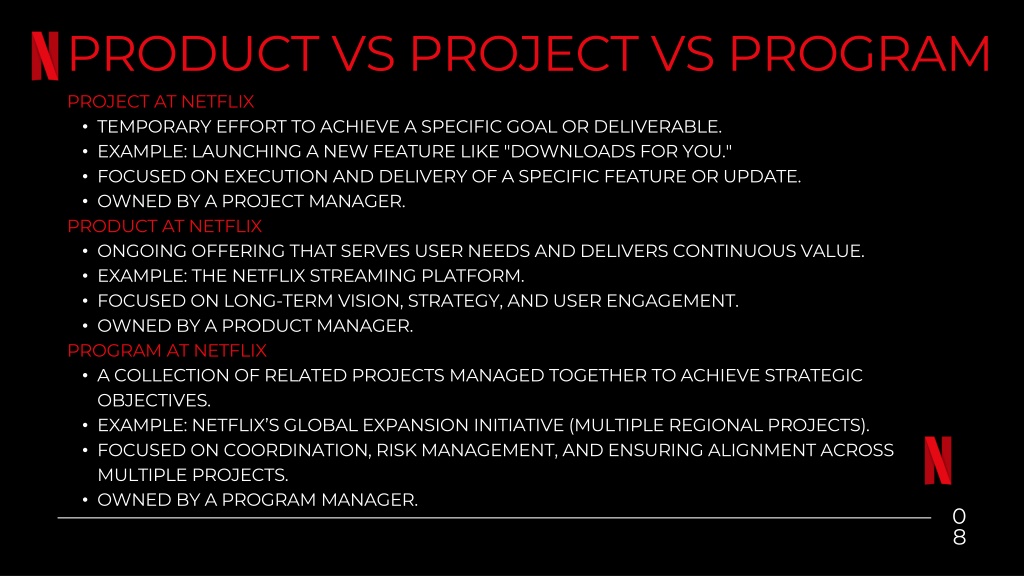 PRODUCT VS PROJECT VS PROGRAM

PROJECT AT NETFLIX
• TEMPORARY EFFORT TO ACHIEVE A SPECIFIC GOAL OR DELIVERABLE.
• EXAMPLE: LAUNCHING A NEW FEATURE LIKE "DOWNLOADS FOR YOU."
• FOCUSED ON EXECUTION AND DELIVERY OF A SPECIFIC FEATURE OR UPDATE.
• OWNED BY A PROJECT MANAGER.

PRODUCT AT NETFLIX
• ONGOING OFFERING THAT SERVES USER NEEDS AND DELIVERS CONTINUOUS VALUE.
• EXAMPLE: THE NETFLIX STREAMING PLATFORM.
• FOCUSED ON LONG-TERM VISION, STRATEGY, AND USER ENGAGEMENT.
• OWNED BY A PRODUCT MANAGER.

PROGRAM AT NETFLIX
• A COLLECTION OF RELATED PROJECTS MANAGED TOGETHER TO ACHIEVE STRATEGIC OBJECTIVES.
• EXAMPLE: NETFLIX'S GLOBAL EXPANSION INITIATIVE (MULTIPLE REGIONAL PROJECTS).
• FOCUSED ON COORDINATION, RISK MANAGEMENT, AND ENSURING ALIGNMENT ACROSS MULTIPLE PROJECTS.
• OWNED BY A PROGRAM MANAGER.

08